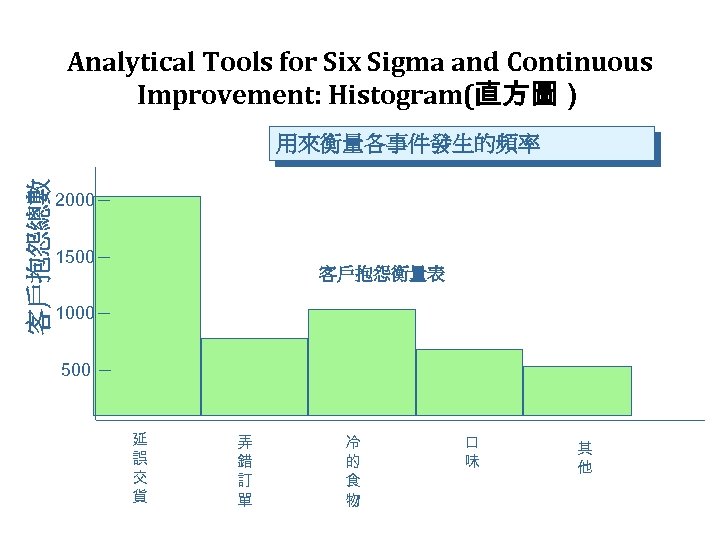 Analytical Tools for Six Sigma and Continuous Improvement: Histogram(直方圖 )

用來衡量各事件發生的頻率

客戶抱怨總數

2000

1500

1000

500

客戶抱怨衡量表

延誤交貨

弄錯訂單

冷的食物

口味

其他